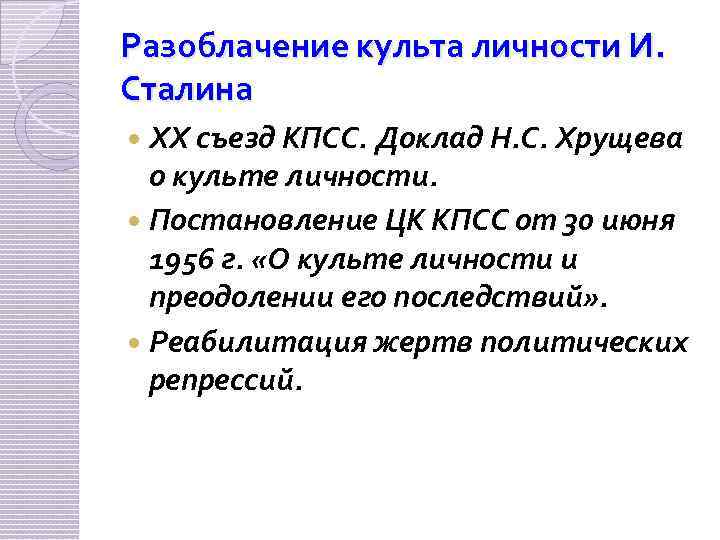 Разоблачение культа личности И. Сталина

- XX съезд КПСС. Доклад Н.С. Хрущева о культе личности.
- Постановление ЦК КПСС от 30 июня 1956 г. «О культе личности и преодолении его последствий».
- Реабилитация жертв политических репрессий.